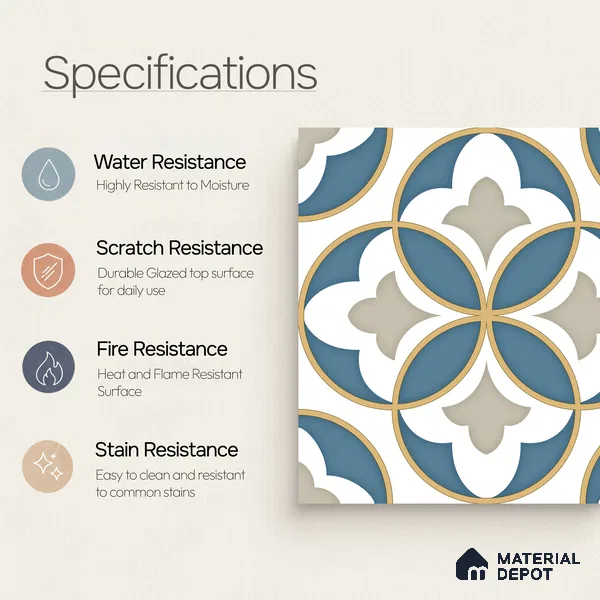 Specifications

Water Resistance
Highly Resistant to Moisture

Scratch Resistance
Durable Glazed top surface for daily use

Fire Resistance
Heat and Flame Resistant Surface

Stain Resistance
Easy to clean and resistant to common stains

MATERIAL DEPOT